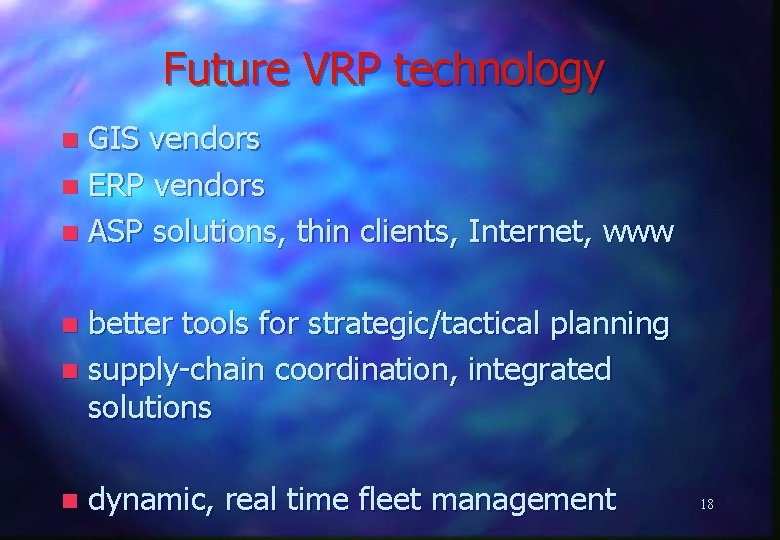 Future VRP technology

- GIS vendors
- ERP vendors
- ASP solutions, thin clients, Internet, www

- better tools for strategic/tactical planning
- supply-chain coordination, integrated solutions

- dynamic, real time fleet management

18